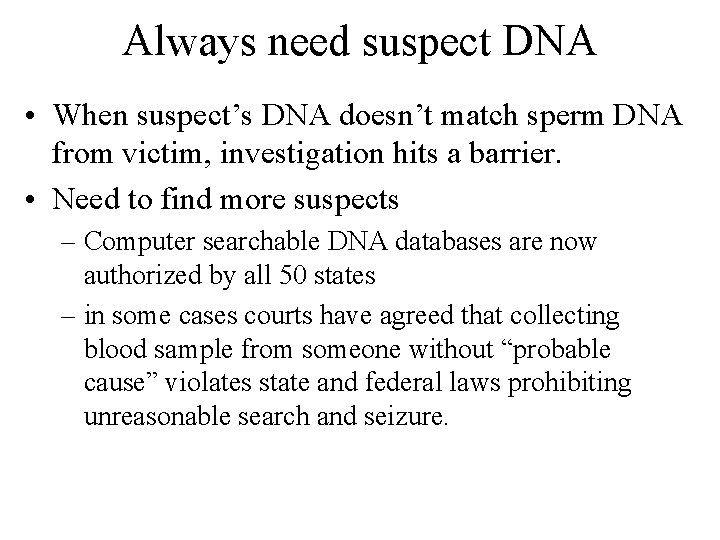 Always need suspect DNA

• When suspect’s DNA doesn’t match sperm DNA from victim, investigation hits a barrier.

• Need to find more suspects

– Computer searchable DNA databases are now authorized by all 50 states

– in some cases courts have agreed that collecting blood sample from someone without “probable cause” violates state and federal laws prohibiting unreasonable search and seizure.